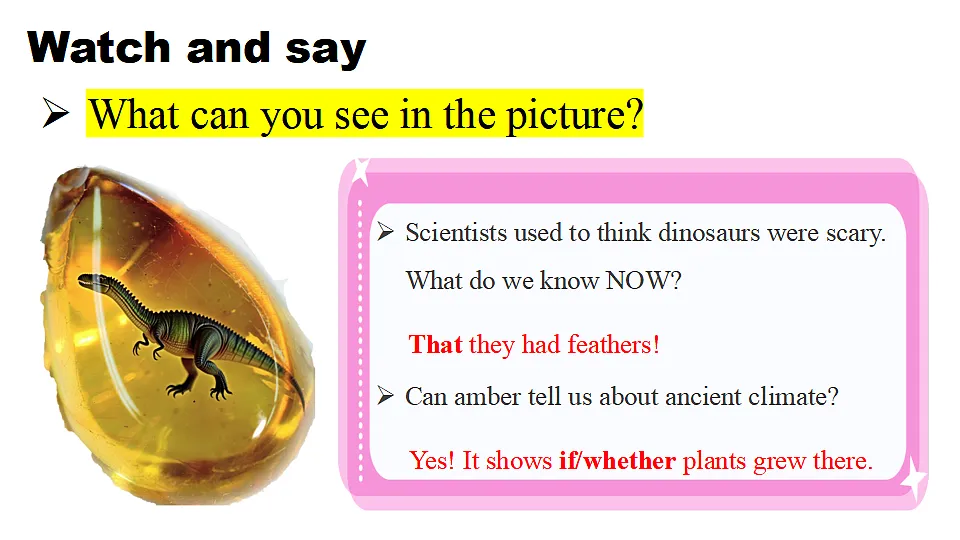 Watch and say

➢ What can you see in the picture?

➢ Scientists used to think dinosaurs were scary. What do we know NOW?

That they had feathers!

➢ Can amber tell us about ancient climate?

Yes! It shows if/whether plants grew there.